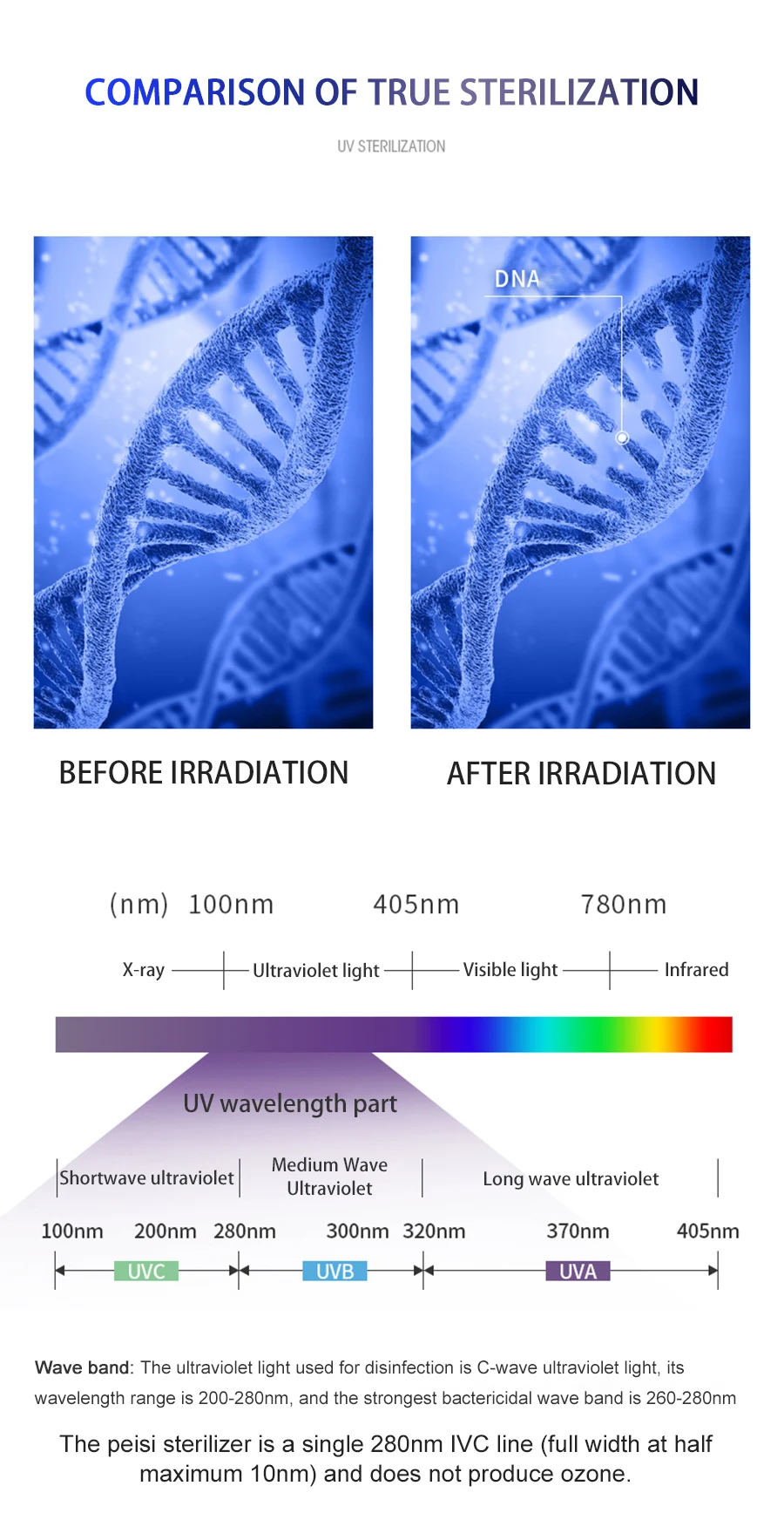 COMPARISON OF TRUE STERILIZATION

UV STERILIZATION

DNA

BEFORE IRRADIATION

AFTER IRRADIATION

(nm) 100nm 405nm 780nm

X-ray Ultraviolet light Visible light Infrared

UV wavelength part

Shortwave ultraviolet Medium Wave Ultraviolet Long wave ultraviolet

100nm 200nm 280nm 300nm 320nm 370nm 405nm

UVC UVB UVA

Wave band: The ultraviolet light used for disinfection is C-wave ultraviolet light, its wavelength range is 200-280nm, and the strongest bactericidal wave band is 260-280nm

The peisi sterilizer is a single 280nm IVC line (full width at half maximum 10nm) and does not produce ozone.